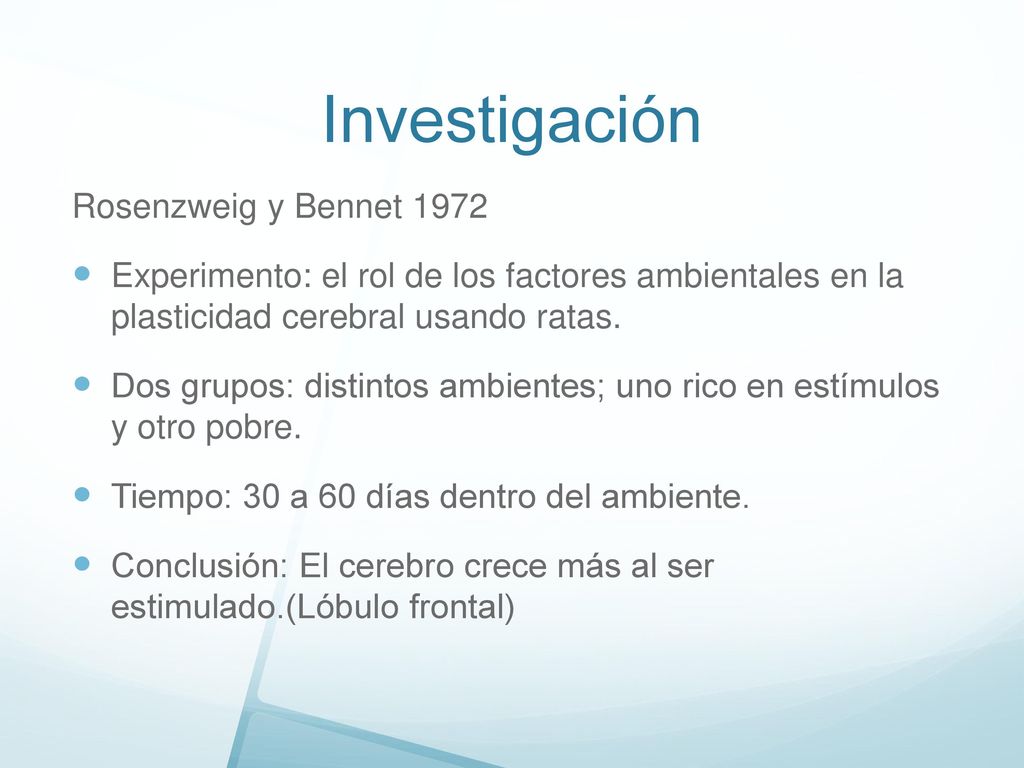 Investigación

Rosenzweig y Bennet 1972

- Experimento: el rol de los factores ambientales en la plasticidad cerebral usando ratas.
- Dos grupos: distintos ambientes; uno rico en estímulos y otro pobre.
- Tiempo: 30 a 60 días dentro del ambiente.
- Conclusión: El cerebro crece más al ser estimulado.(Lóbulo frontal)